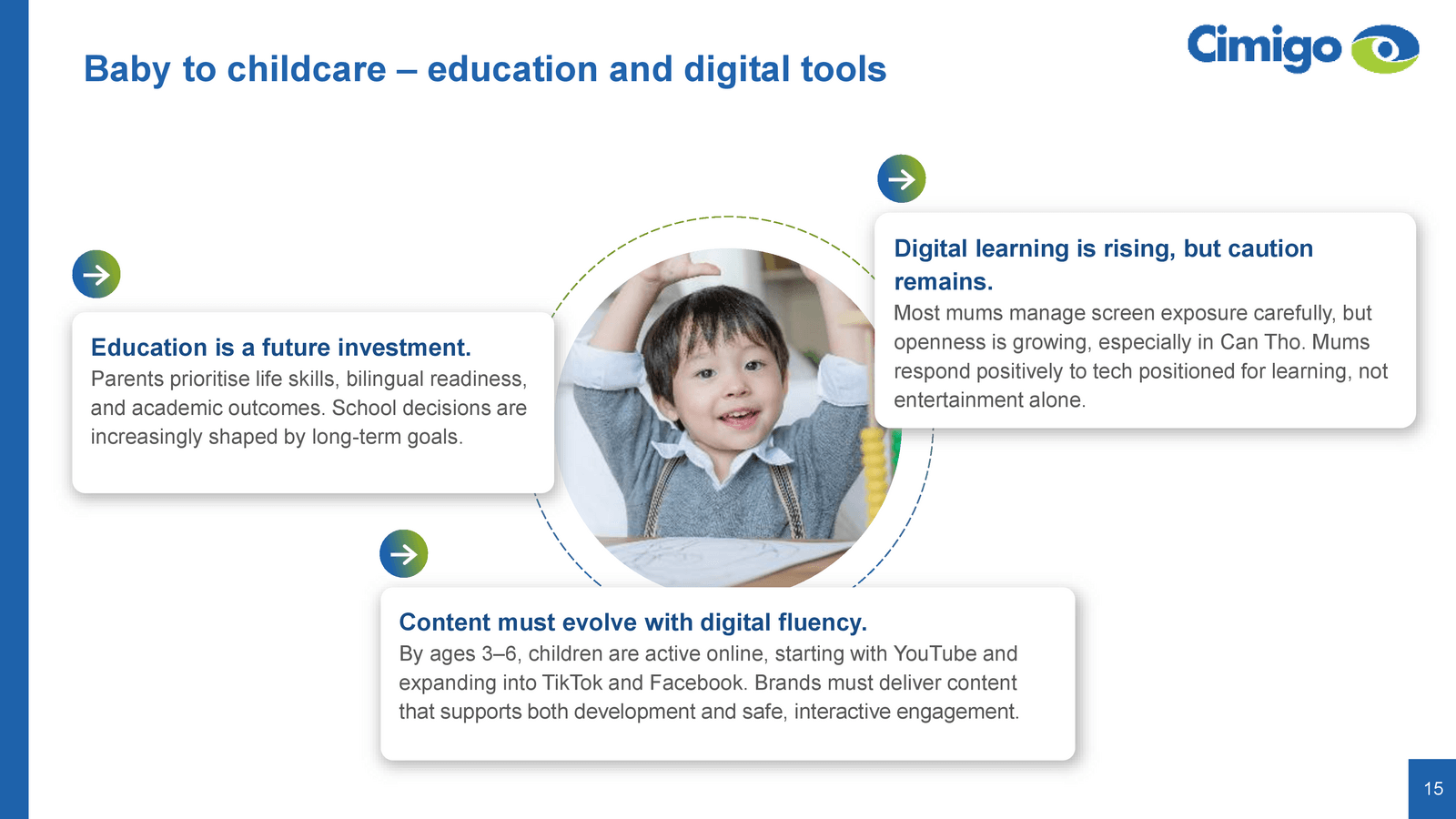 Baby to childcare – education and digital tools

Cimigo

Education is a future investment.
Parents prioritise life skills, bilingual readiness, and academic outcomes. School decisions are increasingly shaped by long-term goals.

Digital learning is rising, but caution remains.
Most mums manage screen exposure carefully, but openness is growing, especially in Can Tho. Mums respond positively to tech positioned for learning, not entertainment alone.

Content must evolve with digital fluency.
By ages 3–6, children are active online, starting with YouTube and expanding into TikTok and Facebook. Brands must deliver content that supports both development and safe, interactive engagement.

15